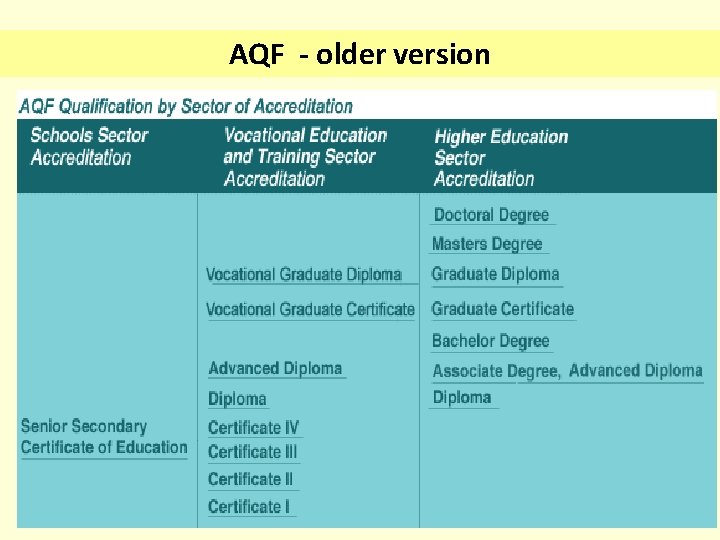 AQF - older version

AQF Qualification by Sector of Accreditation

| Schools Sector Accreditation | Vocational Education and Training Sector Accreditation | Higher Education Sector Accreditation |
|---|---|---|
| | | Doctoral Degree |
| | | Masters Degree |
| | Vocational Graduate Diploma | Graduate Diploma |
| | Vocational Graduate Certificate | Graduate Certificate |
| | | Bachelor Degree |
| | Advanced Diploma | Associate Degree, Advanced Diploma |
| | Diploma | Diploma |
| Senior Secondary Certificate of Education | Certificate IV | |
| | Certificate III | |
| | Certificate II | |
| | Certificate I | |